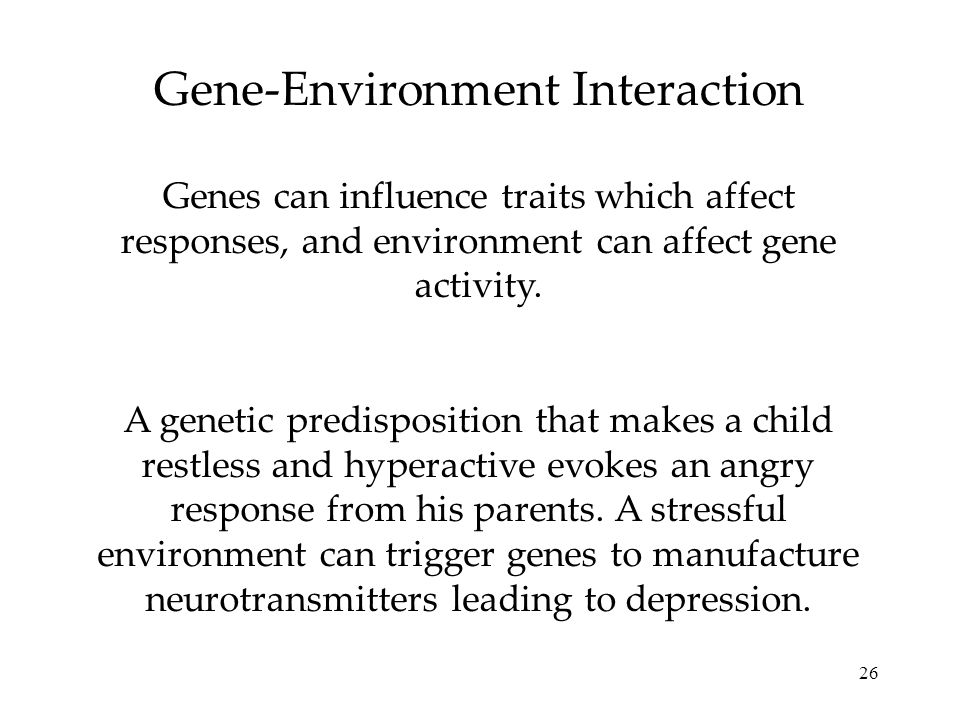 Gene-Environment Interaction

Genes can influence traits which affect responses, and environment can affect gene activity.

A genetic predisposition that makes a child restless and hyperactive evokes an angry response from his parents. A stressful environment can trigger genes to manufacture neurotransmitters leading to depression.

26